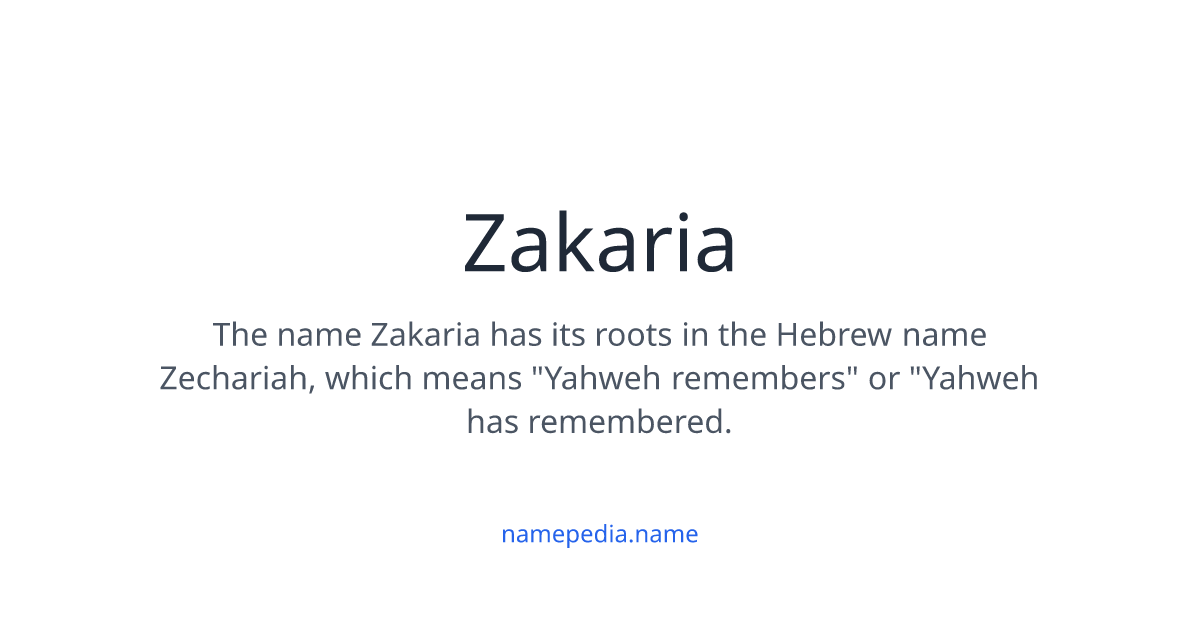 Zakaria

The name Zakaria has its roots in the Hebrew name Zechariah, which means "Yahweh remembers" or "Yahweh has remembered.

namepedia.name